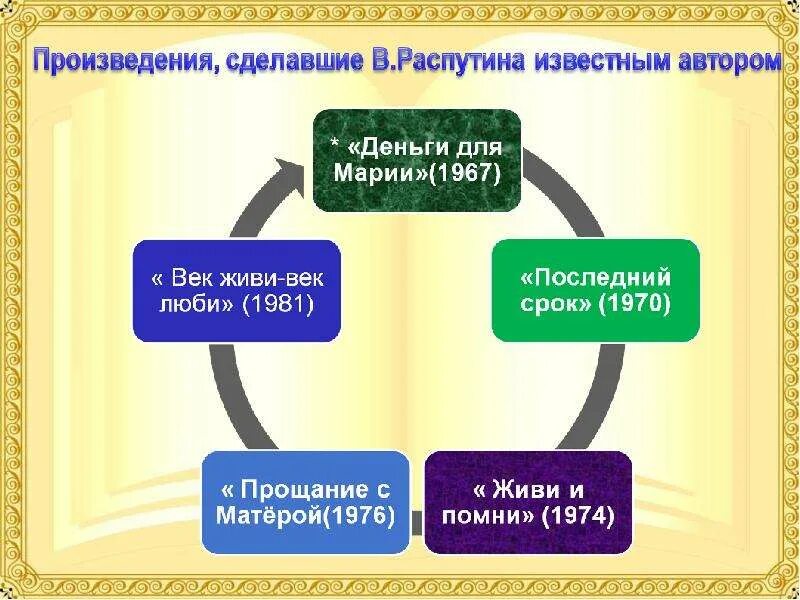 Произведения, сделавшие В.Распутина известным автором

* «Деньги для Марии»(1967)

«Последний срок» (1970)

« Живи и помни» (1974)

« Прощание с Матёрой(1976)

« Век живи-век люби» (1981)